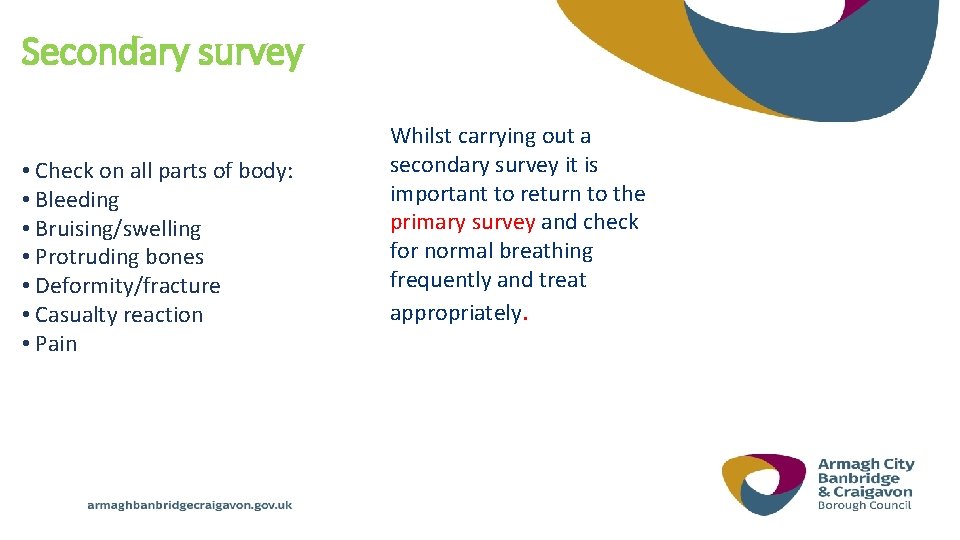 Secondary survey

• Check on all parts of body:
• Bleeding
• Bruising/swelling
• Protruding bones
• Deformity/fracture
• Casualty reaction
• Pain

Whilst carrying out a secondary survey it is important to return to the primary survey and check for normal breathing frequently and treat appropriately.

armaghbanbridgecraigavon.gov.uk

Armagh City
Banbridge
& Craigavon
Borough Council